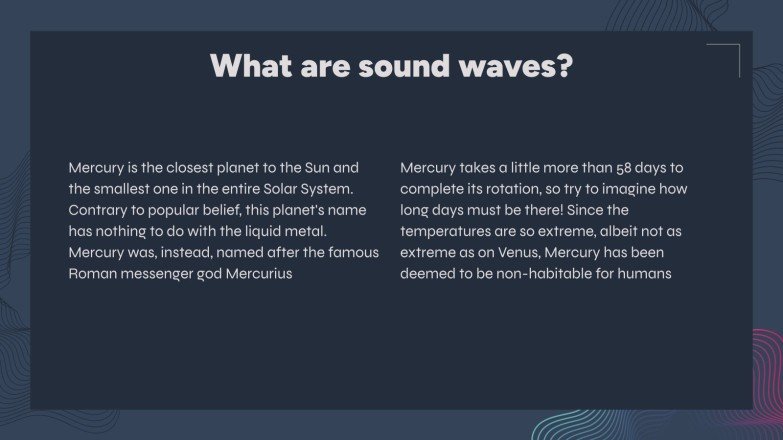 What are sound waves?

Mercury is the closest planet to the Sun and the smallest one in the entire Solar System. Contrary to popular belief, this planet's name has nothing to do with the liquid metal. Mercury was, instead, named after the famous Roman messenger god Mercurius

Mercury takes a little more than 58 days to complete its rotation, so try to imagine how long days must be there! Since the temperatures are so extreme, albeit not as extreme as on Venus, Mercury has been deemed to be non-habitable for humans